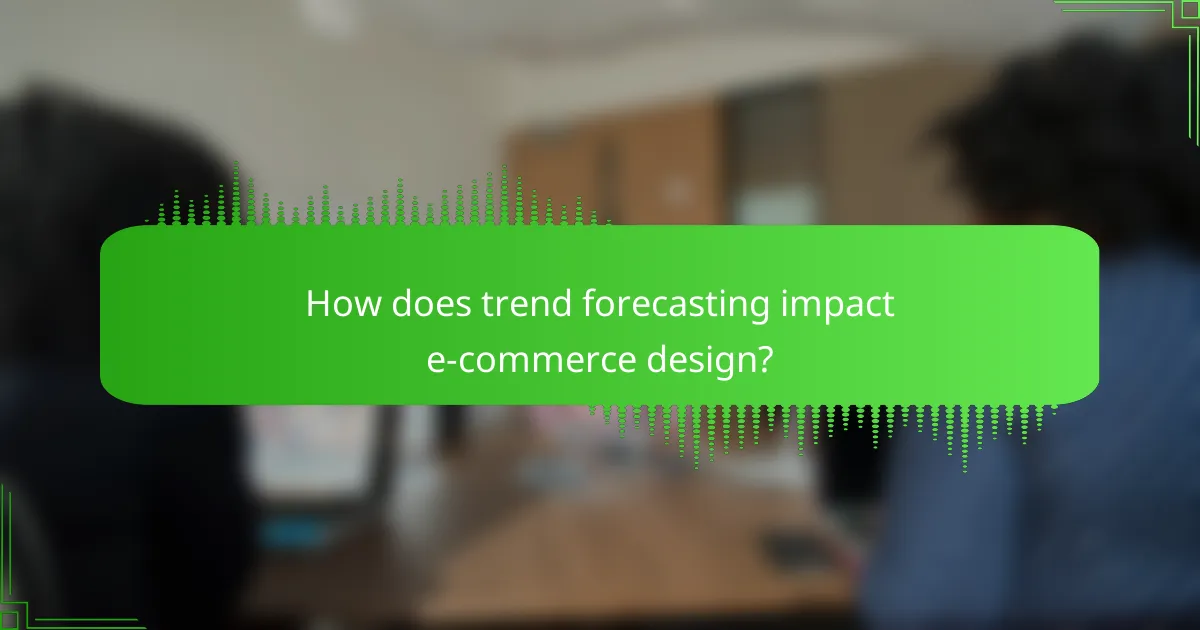 How does trend forecasting impact e-commerce design?